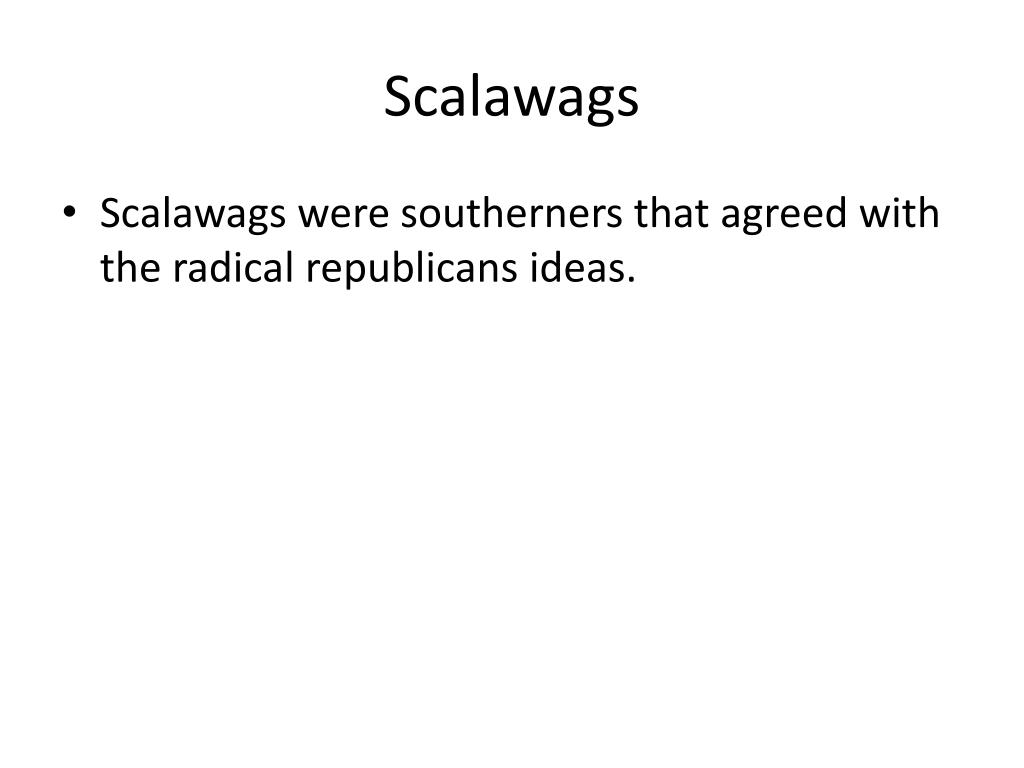 Scalawags

• Scalawags were southerners that agreed with the radical republicans ideas.